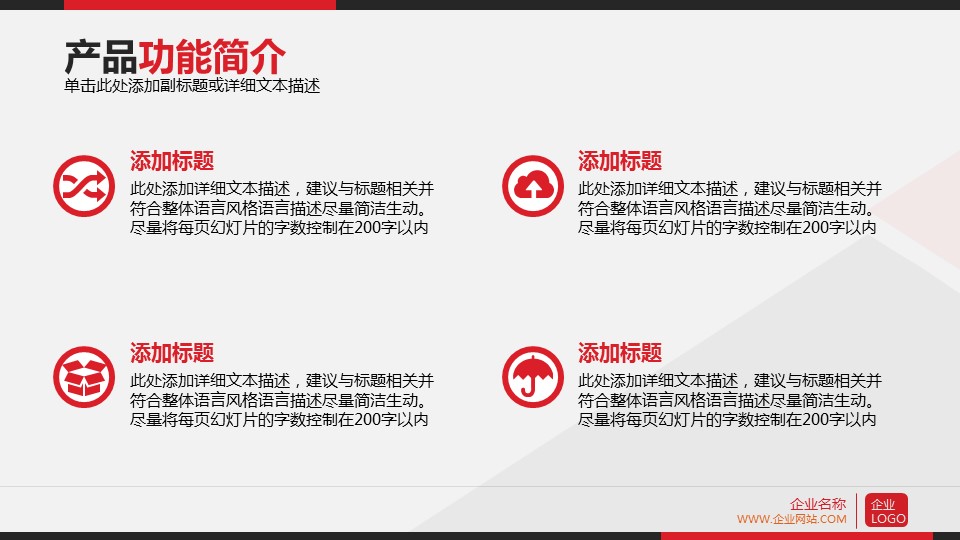 产品功能简介
单击此处添加副标题或详细文本描述

添加标题
此处添加详细文本描述，建议与标题相关并符合整体语言风格语言描述尽量简洁生动。尽量将每页幻灯片的字数控制在200字以内

添加标题
此处添加详细文本描述，建议与标题相关并符合整体语言风格语言描述尽量简洁生动。尽量将每页幻灯片的字数控制在200字以内

添加标题
此处添加详细文本描述，建议与标题相关并符合整体语言风格语言描述尽量简洁生动。尽量将每页幻灯片的字数控制在200字以内

添加标题
此处添加详细文本描述，建议与标题相关并符合整体语言风格语言描述尽量简洁生动。尽量将每页幻灯片的字数控制在200字以内

企业名称
WWW.企业网站.COM
企业
LOGO